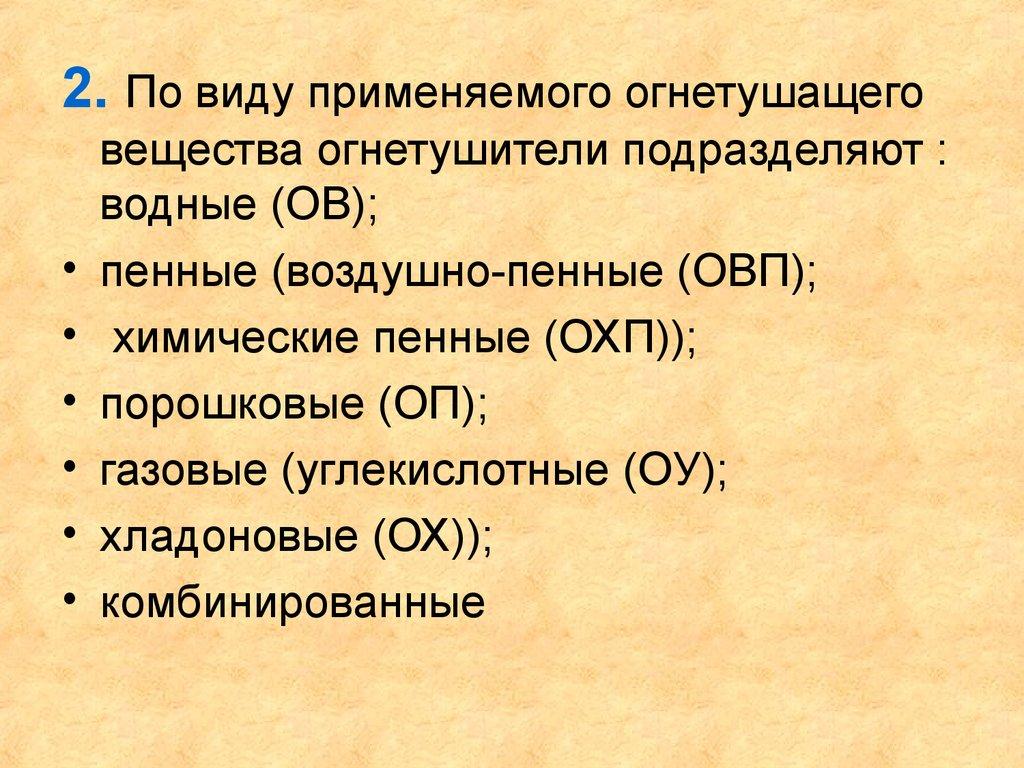 2. По виду применяемого огнетушащего вещества огнетушители подразделяют : водные (ОВ);

• пенные (воздушно-пенные (ОВП);
• химические пенные (ОХП));
• порошковые (ОП);
• газовые (углекислотные (ОУ);
• хладоновые (ОХ));
• комбинированные